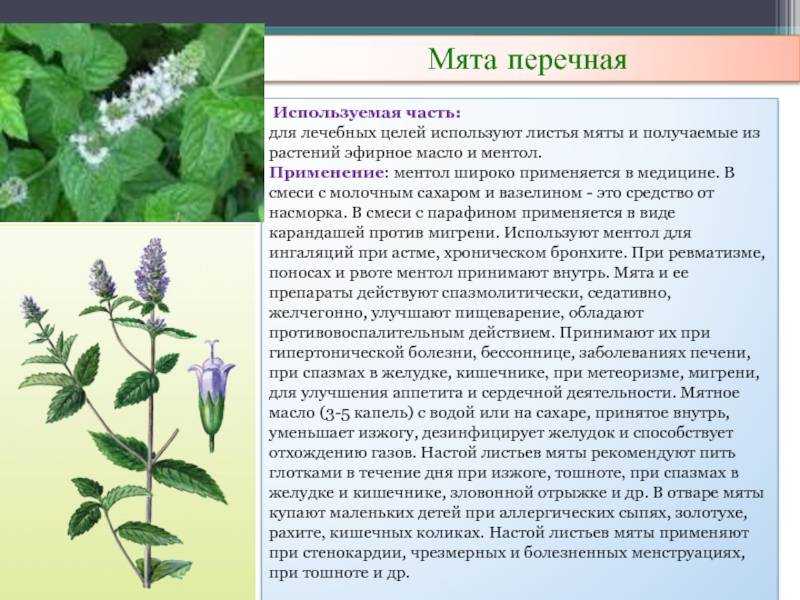 Мята перечная

Используемая часть:
для лечебных целей используют листья мяты и получаемые из растений эфирное масло и ментол.
Применение: ментол широко применяется в медицине. В смеси с молочным сахаром и вазелином - это средство от насморка. В смеси с парафином применяется в виде карандашей против мигрени. Используют ментол для ингаляций при астме, хроническом бронхите. При ревматизме, поносах и рвоте ментол принимают внутрь. Мята и ее препараты действуют спазмолитически, седативно, желчегонно, улучшают пищеварение, обладают противовоспалительным действием. Принимают их при гипертонической болезни, бессоннице, заболеваниях печени, при спазмах в желудке, кишечнике, при метеоризме, мигрени, для улучшения аппетита и сердечной деятельности. Мятное масло (3-5 капель) с водой или на сахаре, принятое внутрь, уменьшает изжогу, дезинфицирует желудок и способствует отхождению газов. Настой листьев мяты рекомендуют пить глотками в течение дня при изжоге, тошноте, при спазмах в желудке и кишечнике, зловонной отрыжке и др. В отваре мяты купают маленьких детей при аллергических сыпях, золотухе, рахите, кишечных коликах. Настой листьев мяты применяют при стенокардии, чрезмерных и болезненных менструациях, при тошноте и др.